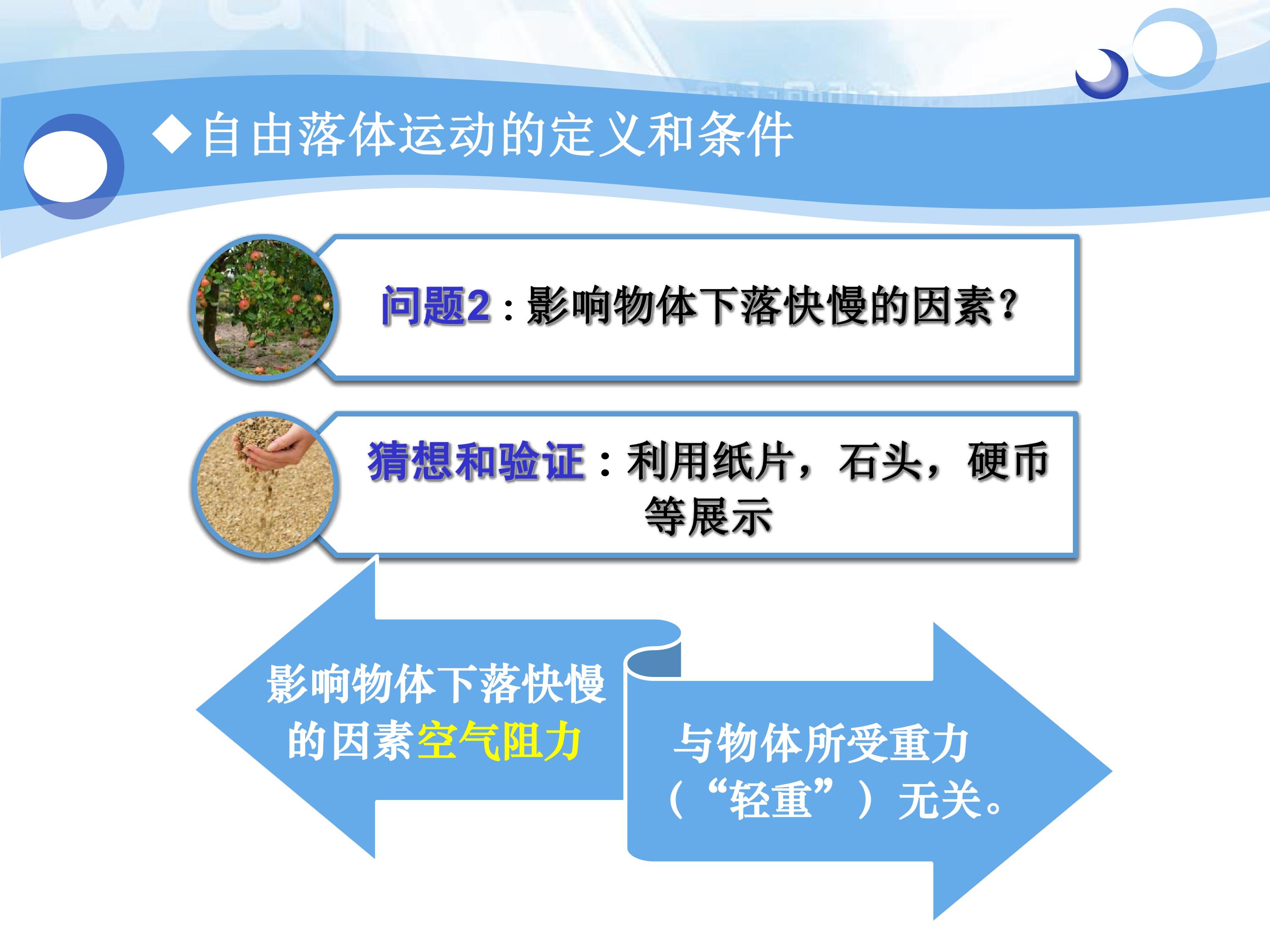 ◆自由落体运动的定义和条件

问题2：影响物体下落快慢的因素？

猜想和验证：利用纸片，石头，硬币等展示

影响物体下落快慢的因素空气阻力

与物体所受重力（“轻重”）无关。